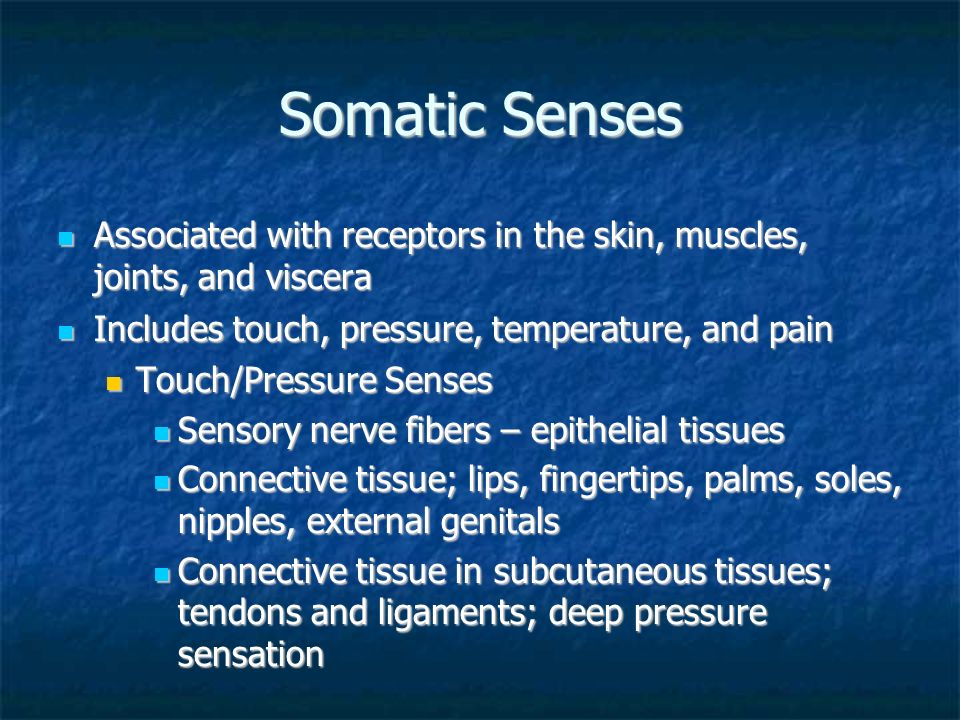 Somatic Senses

Associated with receptors in the skin, muscles, joints, and viscera

Includes touch, pressure, temperature, and pain

Touch/Pressure Senses

Sensory nerve fibers – epithelial tissues

Connective tissue; lips, fingertips, palms, soles, nipples, external genitals

Connective tissue in subcutaneous tissues; tendons and ligaments; deep pressure sensation